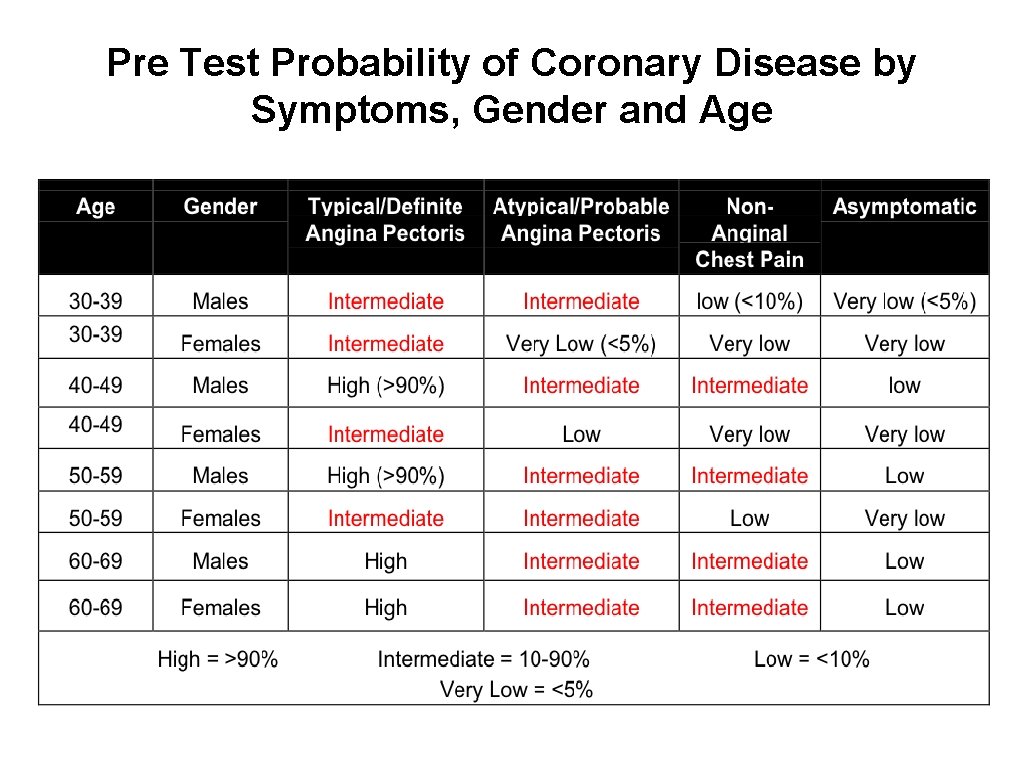 Pre Test Probability of Coronary Disease by Symptoms, Gender and Age

| Age | Gender | Typical/Definite Angina Pectoris | Atypical/Probable Angina Pectoris | Non-Anginal Chest Pain | Asymptomatic |
|---|---|---|---|---|---|
| 30-39 | Males | Intermediate | Intermediate | low (<10%) | Very low (<5%) |
| 30-39 | Females | Intermediate | Very Low (<5%) | Very low | Very low |
| 40-49 | Males | High (>90%) | Intermediate | Intermediate | low |
| 40-49 | Females | Intermediate | Low | Very low | Very low |
| 50-59 | Males | High (>90%) | Intermediate | Intermediate | Low |
| 50-59 | Females | Intermediate | Intermediate | Low | Very low |
| 60-69 | Males | High | Intermediate | Intermediate | Low |
| 60-69 | Females | High | Intermediate | Intermediate | Low |

High = >90% Intermediate = 10-90% Low = <10%
Very Low = <5%